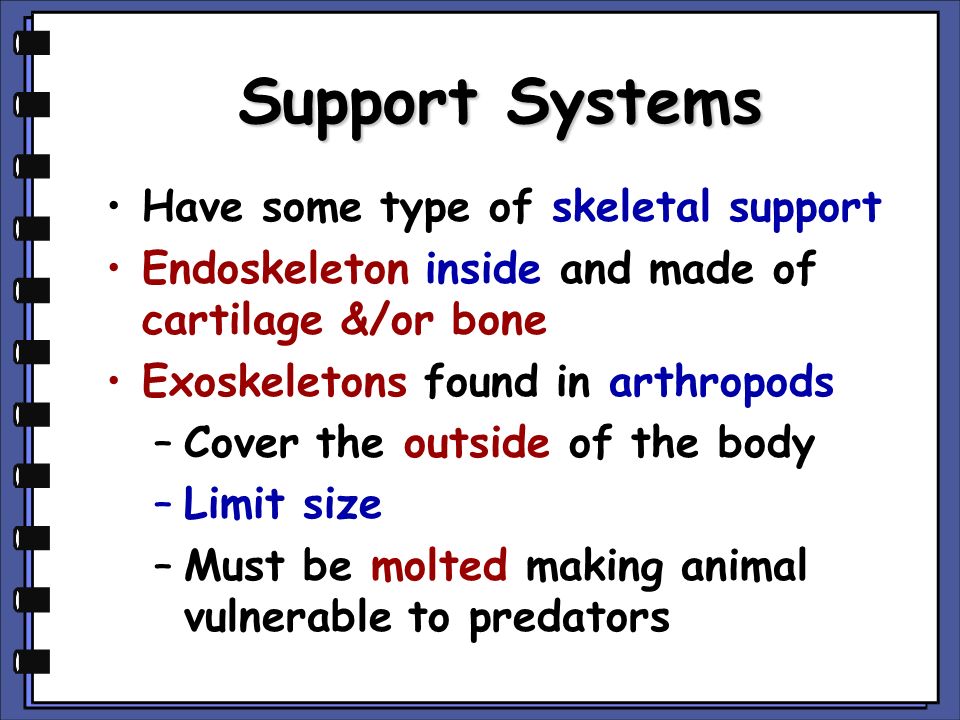 Support Systems

• Have some type of skeletal support
• Endoskeleton inside and made of cartilage &/or bone
• Exoskeletons found in arthropods
  – Cover the outside of the body
  – Limit size
  – Must be molted making animal vulnerable to predators